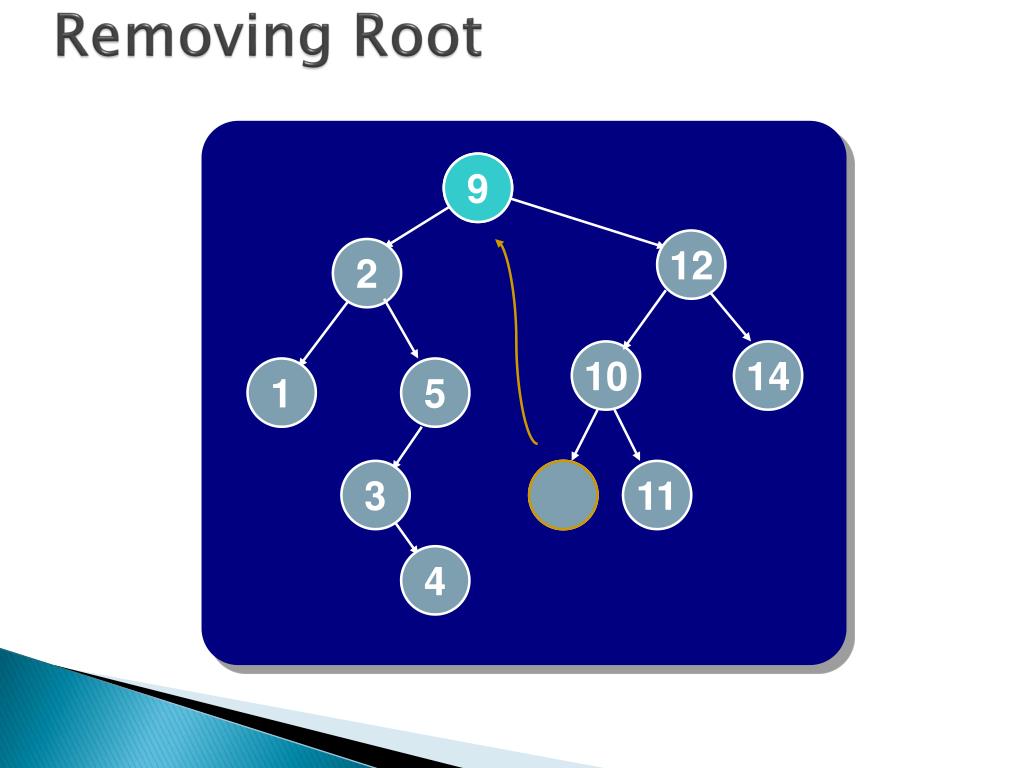 Removing Root

9

2

12

1

5

10

14

3

11

4